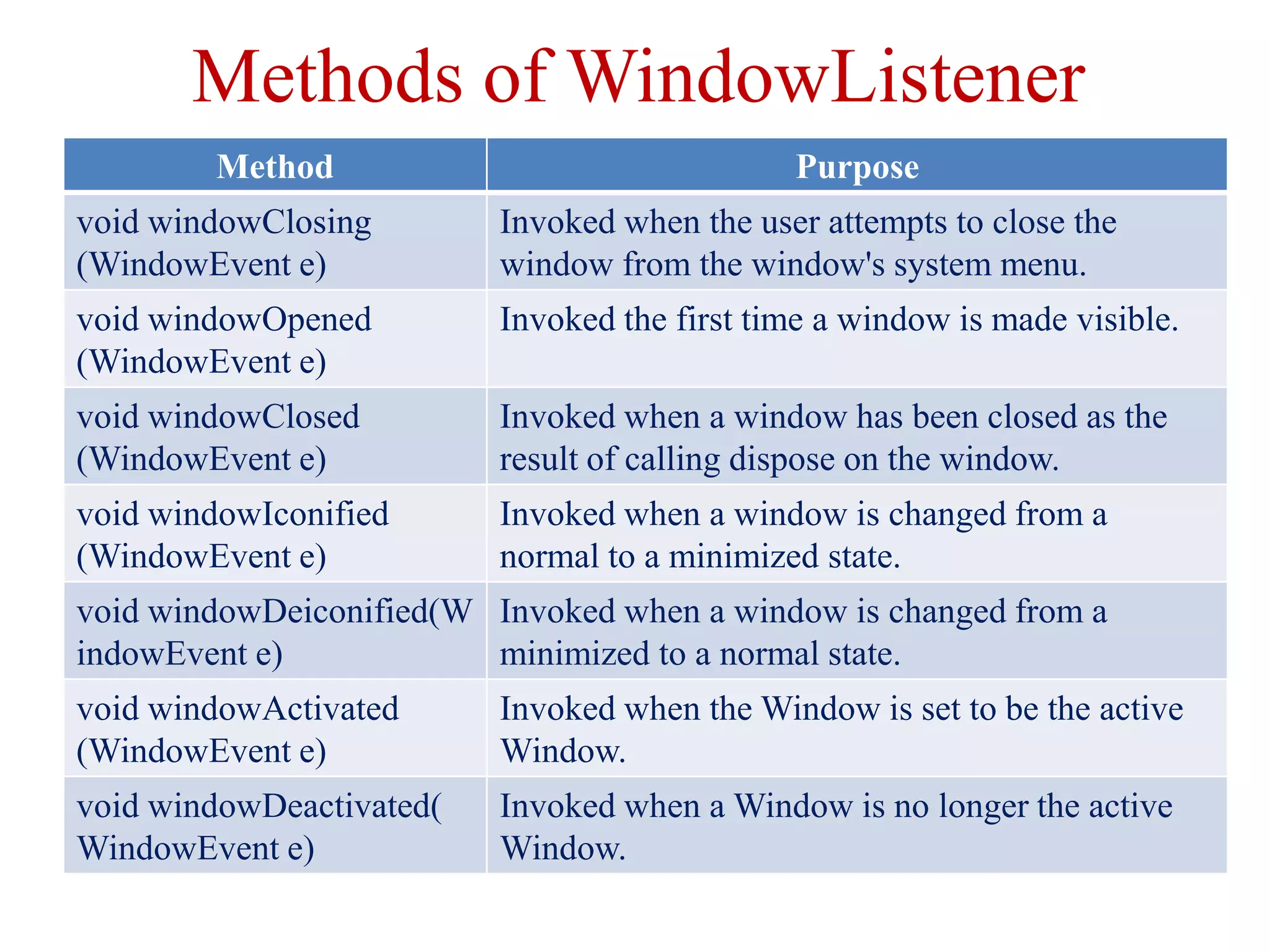 Methods of WindowListener

| Method | Purpose |
|---|---|
| void windowClosing (WindowEvent e) | Invoked when the user attempts to close the window from the window's system menu. |
| void windowOpened (WindowEvent e) | Invoked the first time a window is made visible. |
| void windowClosed (WindowEvent e) | Invoked when a window has been closed as the result of calling dispose on the window. |
| void windowIconified (WindowEvent e) | Invoked when a window is changed from a normal to a minimized state. |
| void windowDeiconified(WindowEvent e) | Invoked when a window is changed from a minimized to a normal state. |
| void windowActivated (WindowEvent e) | Invoked when the Window is set to be the active Window. |
| void windowDeactivated( WindowEvent e) | Invoked when a Window is no longer the active Window. |